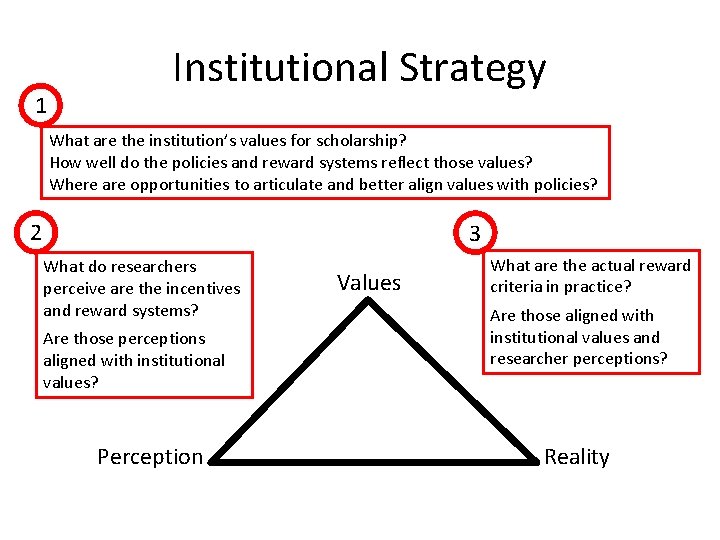 Institutional Strategy

1

What are the institution's values for scholarship?
How well do the policies and reward systems reflect those values?
Where are opportunities to articulate and better align values with policies?

2

What do researchers perceive are the incentives and reward systems?

Are those perceptions aligned with institutional values?

3

What are the actual reward criteria in practice?

Are those aligned with institutional values and researcher perceptions?

Values

Perception

Reality